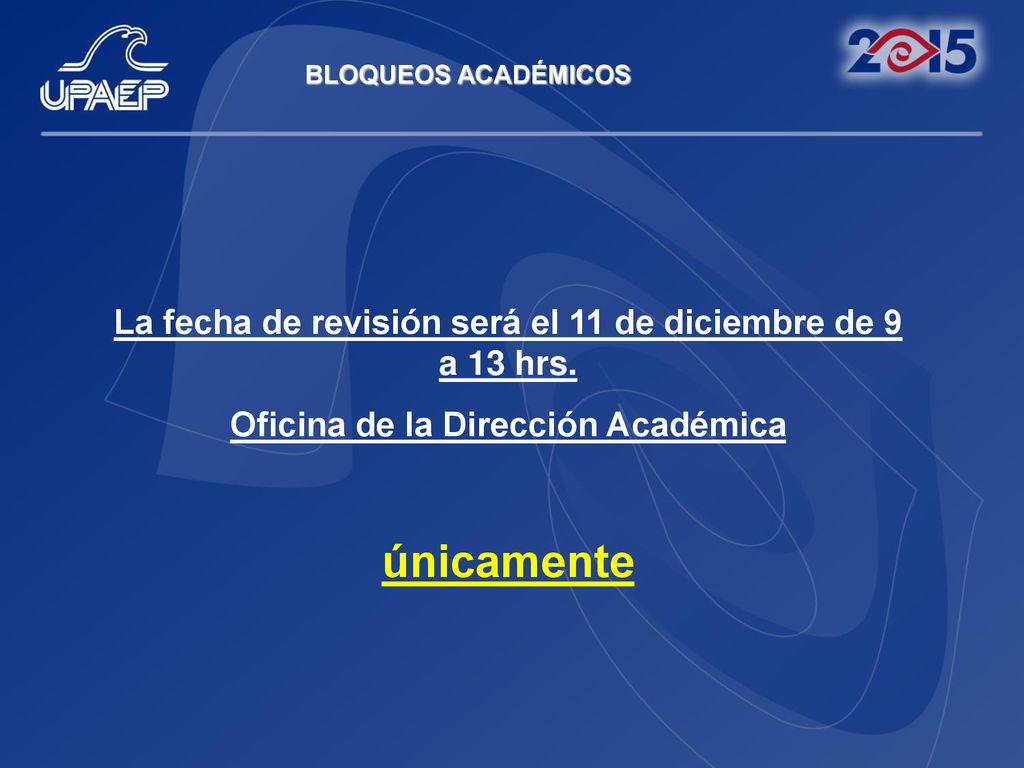 UPAEP

BLOQUEOS ACADÉMICOS

2015

La fecha de revisión será el 11 de diciembre de 9 a 13 hrs.

Oficina de la Dirección Académica

únicamente